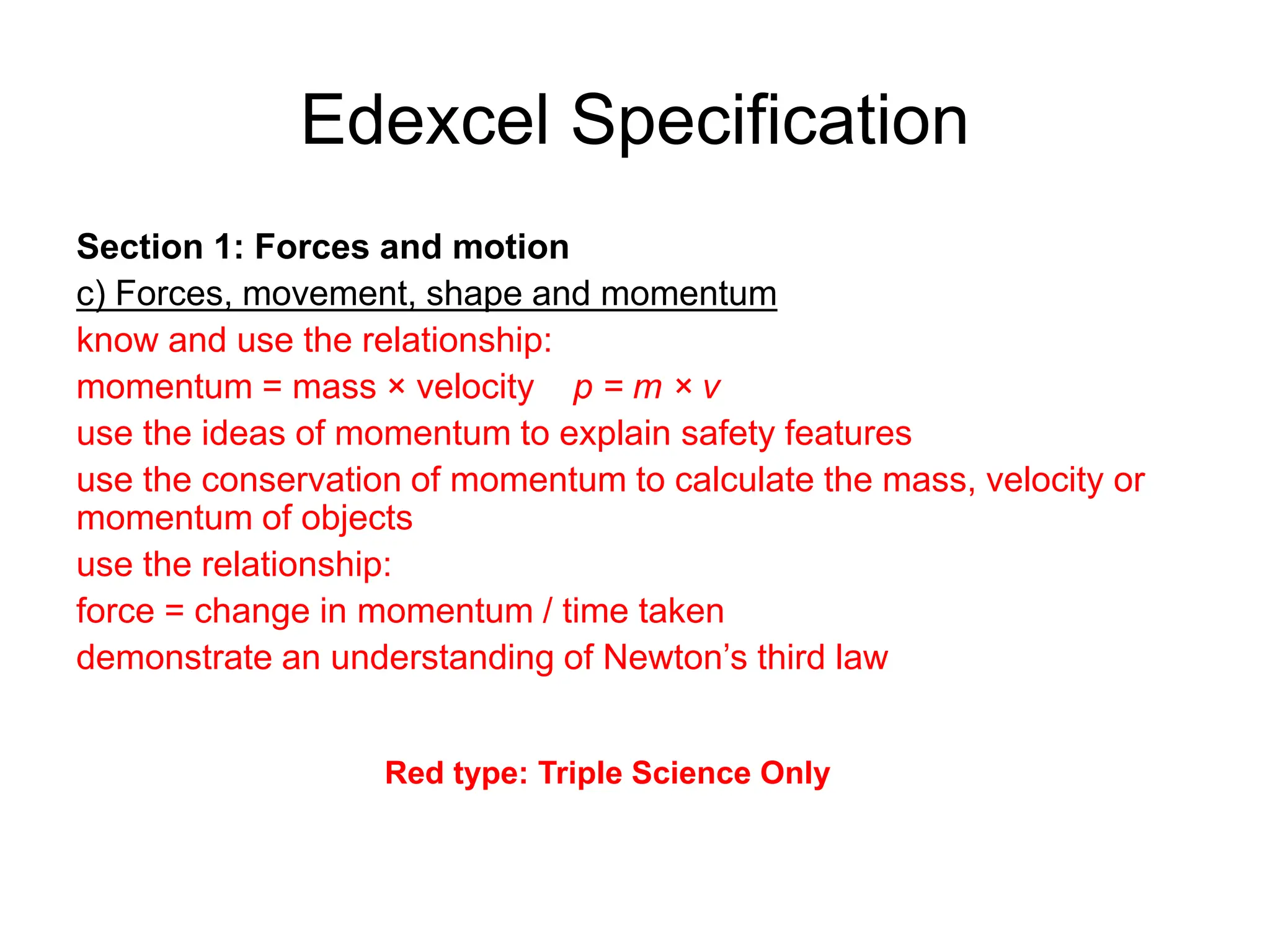 Edexcel Specification

Section 1: Forces and motion

c) Forces, movement, shape and momentum

know and use the relationship:

momentum = mass × velocity $p = m \times v$

use the ideas of momentum to explain safety features

use the conservation of momentum to calculate the mass, velocity or momentum of objects

use the relationship:

force = change in momentum / time taken

demonstrate an understanding of Newton's third law

Red type: Triple Science Only